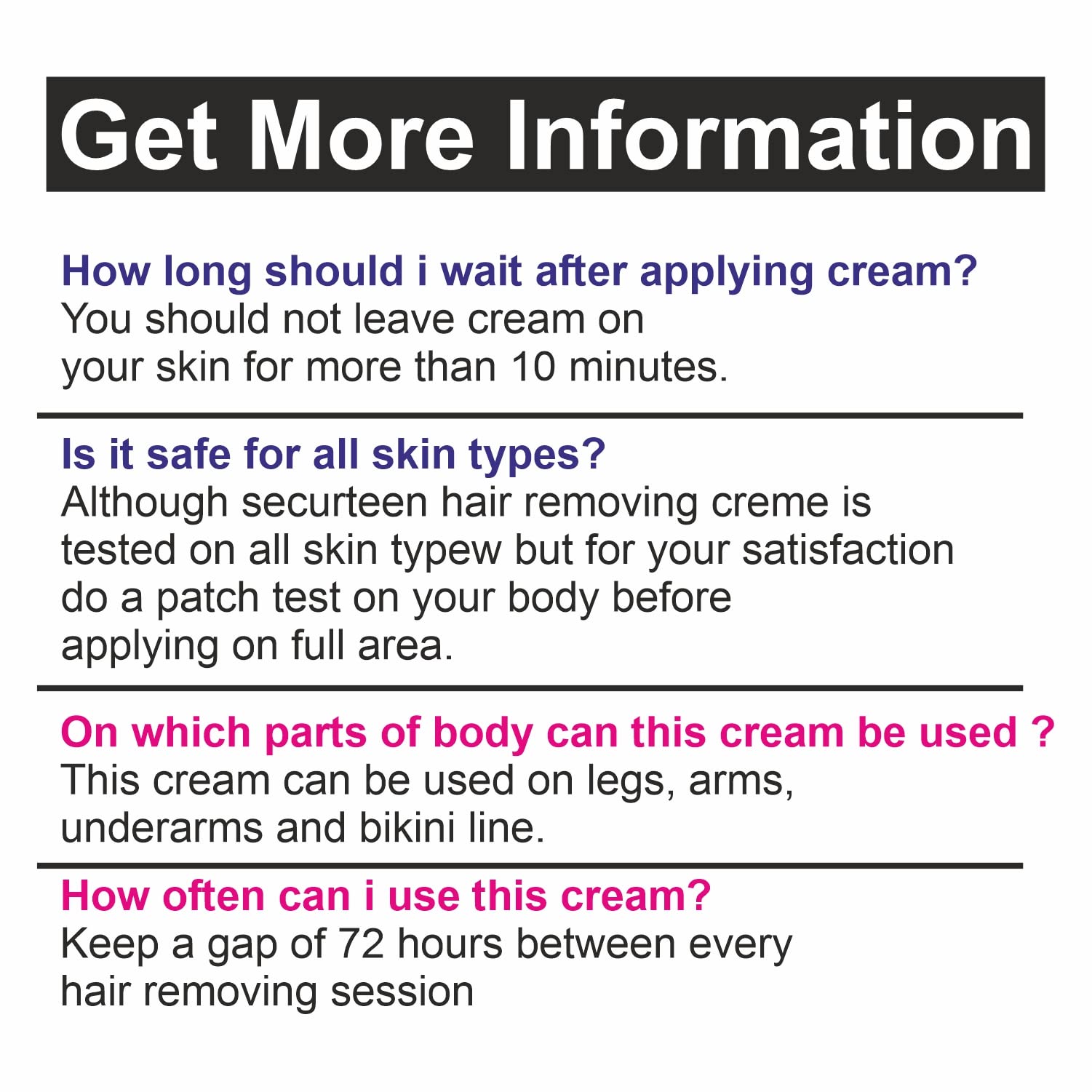 Get More Information

How long should i wait after applying cream?
You should not leave cream on your skin for more than 10 minutes.

Is it safe for all skin types?
Although securteen hair removing creme is tested on all skin typew but for your satisfaction do a patch test on your body before applying on full area.

On which parts of body can this cream be used ?
This cream can be used on legs, arms, underarms and bikini line.

How often can i use this cream?
Keep a gap of 72 hours between every hair removing session